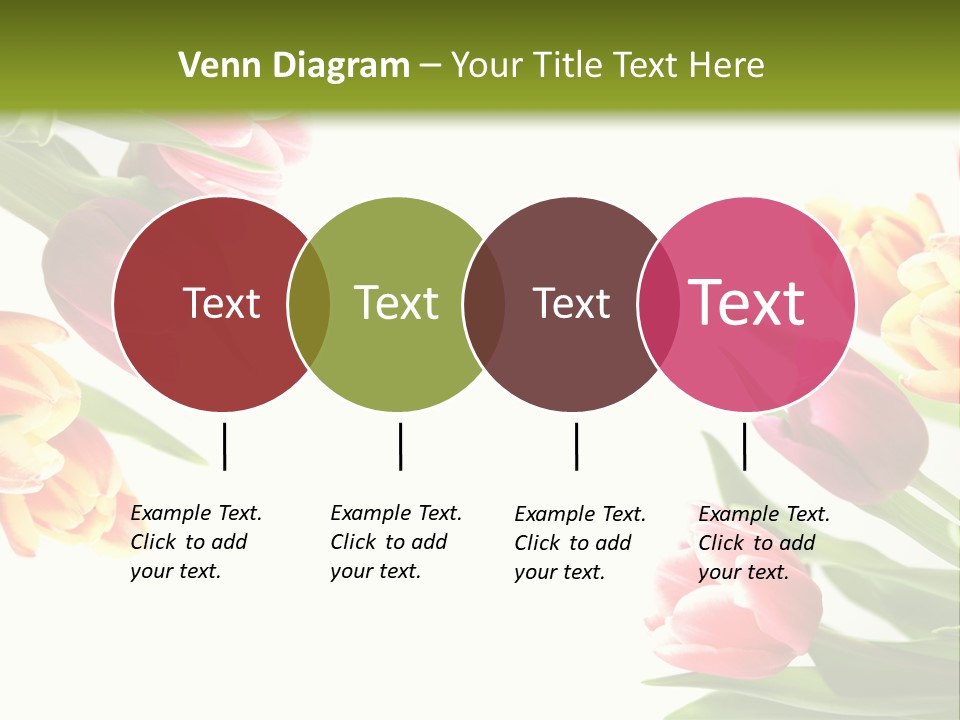 Venn Diagram – Your Title Text Here

Text

Text

Text

Text

Example Text. Click to add your text.

Example Text. Click to add your text.

Example Text. Click to add your text.

Example Text. Click to add your text.